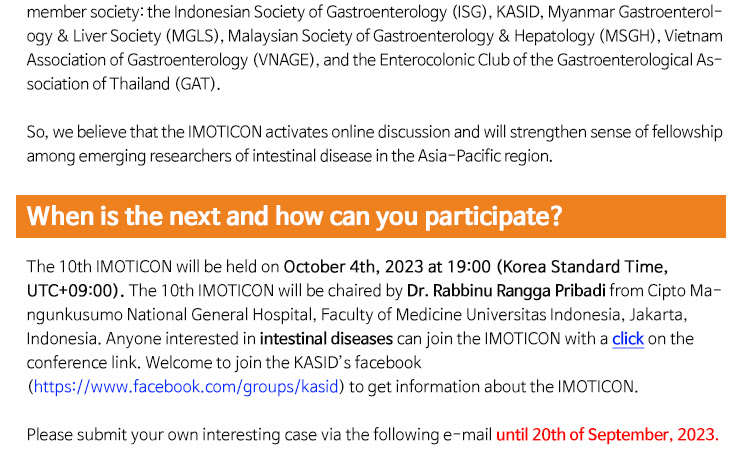 member society: the Indonesian Society of Gastroenterology (ISG), KASID, Myanmar Gastroenterology & Liver Society (MGLS), Malaysian Society of Gastroenterology & Hepatology (MSGH), Vietnam Association of Gastroenterology (VNAGE), and the Enterocolonic Club of the Gastroenterological Association of Thailand (GAT).

So, we believe that the IMOTICON activates online discussion and will strengthen sense of fellowship among emerging researchers of intestinal disease in the Asia-Pacific region.

When is the next and how can you participate?

The 10th IMOTICON will be held on October 4th, 2023 at 19:00 (Korea Standard Time, UTC+09:00). The 10th IMOTICON will be chaired by Dr. Rabbinu Rangga Pribadi from Cipto Mangunkusumo National General Hospital, Faculty of Medicine Universitas Indonesia, Jakarta, Indonesia. Anyone interested in intestinal diseases can join the IMOTICON with a click on the conference link. Welcome to join the KASID's facebook (https://www.facebook.com/groups/kasid) to get information about the IMOTICON.

Please submit your own interesting case via the following e-mail until 20th of September, 2023.